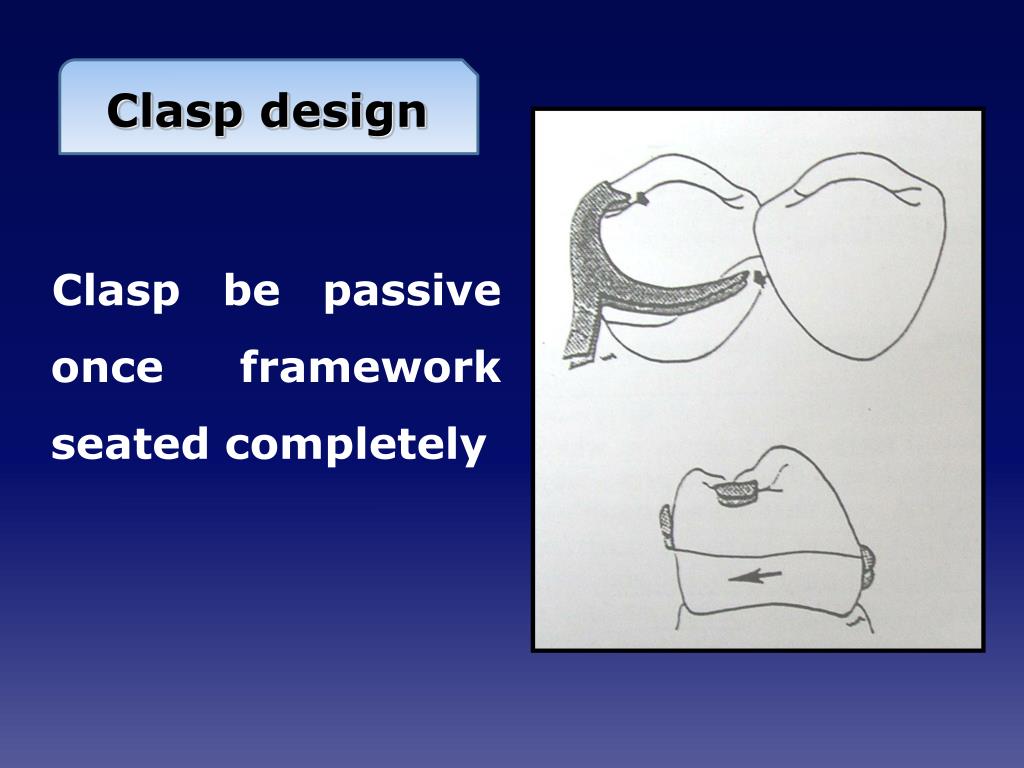 Clasp design

Clasp be passive once framework seated completely